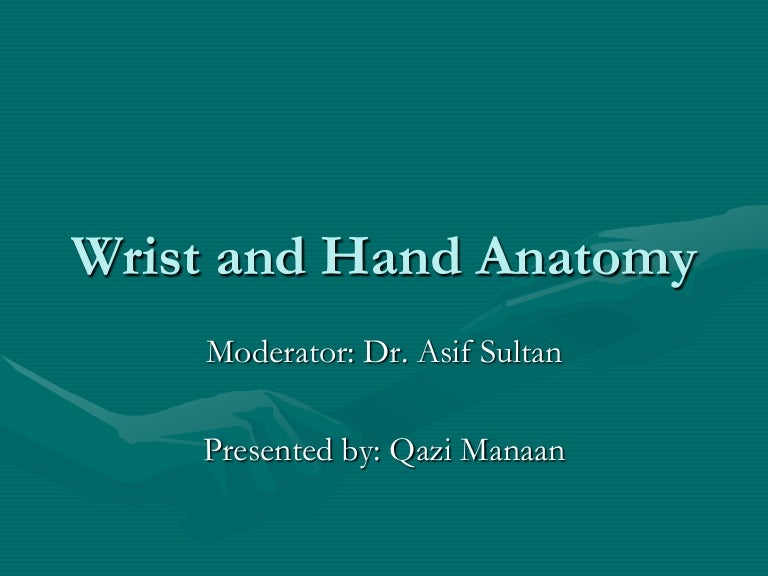 Wrist and Hand Anatomy

Moderator: Dr. Asif Sultan

Presented by: Qazi Manaan